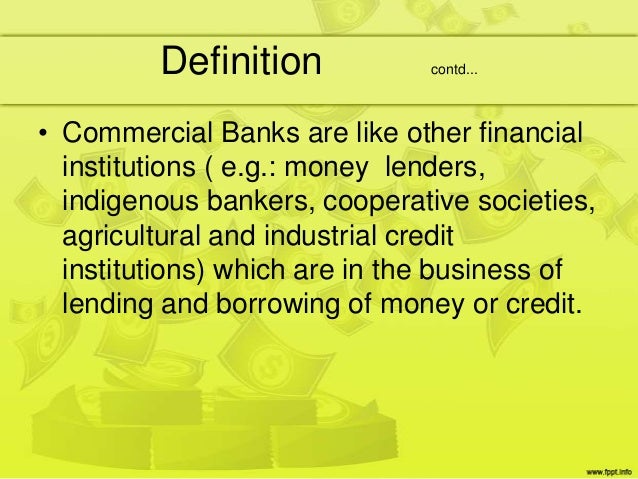 Definition contd...

• Commercial Banks are like other financial institutions ( e.g.: money lenders, indigenous bankers, cooperative societies, agricultural and industrial credit institutions) which are in the business of lending and borrowing of money or credit.

www.fppt.info